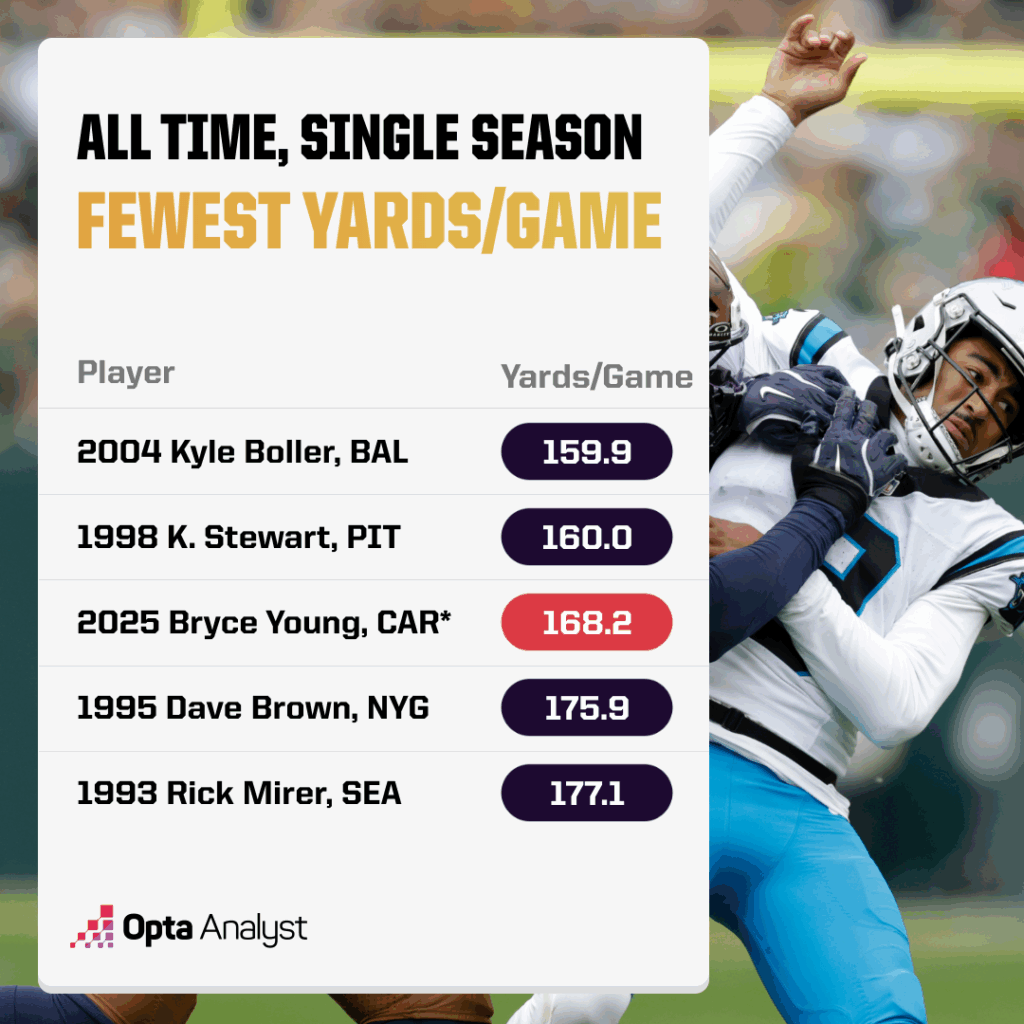 ALL TIME, SINGLE SEASON
FEWEST YARDS/GAME

| Player | Yards/Game |
|---|---|
| 2004 Kyle Boller, BAL | 159.9 |
| 1998 K. Stewart, PIT | 160.0 |
| 2025 Bryce Young, CAR* | 168.2 |
| 1995 Dave Brown, NYG | 175.9 |
| 1993 Rick Mirer, SEA | 177.1 |

Opta Analyst